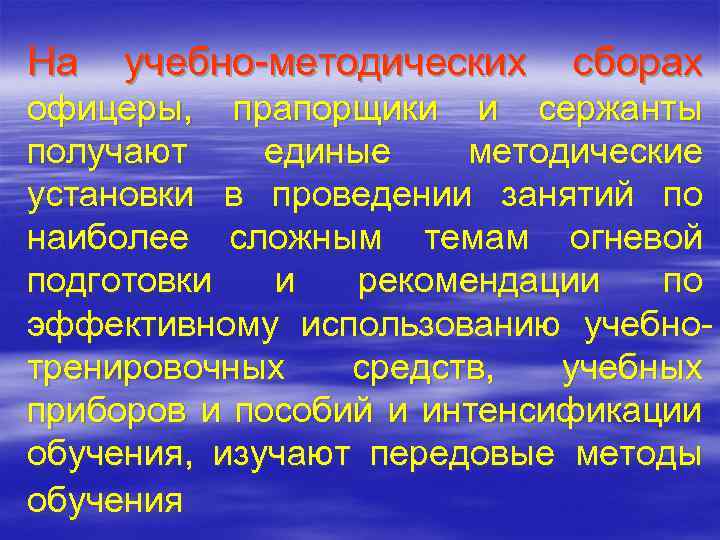 На учебно-методических сборах офицеры, прапорщики и сержанты получают единые методические установки в проведении занятий по наиболее сложным темам огневой подготовки и рекомендации по эффективному использованию учебно-тренировочных средств, учебных приборов и пособий и интенсификации обучения, изучают передовые методы обучения